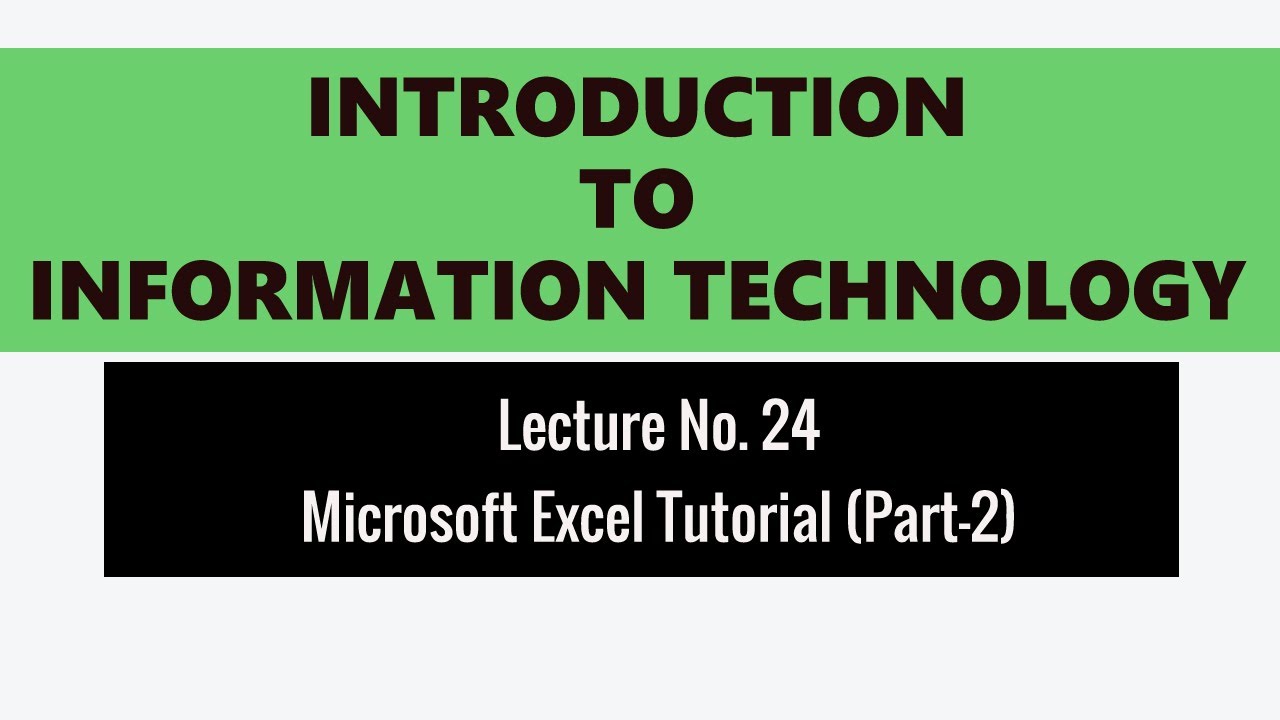 INTRODUCTION
TO
INFORMATION TECHNOLOGY

Lecture No. 24
Microsoft Excel Tutorial (Part-2)